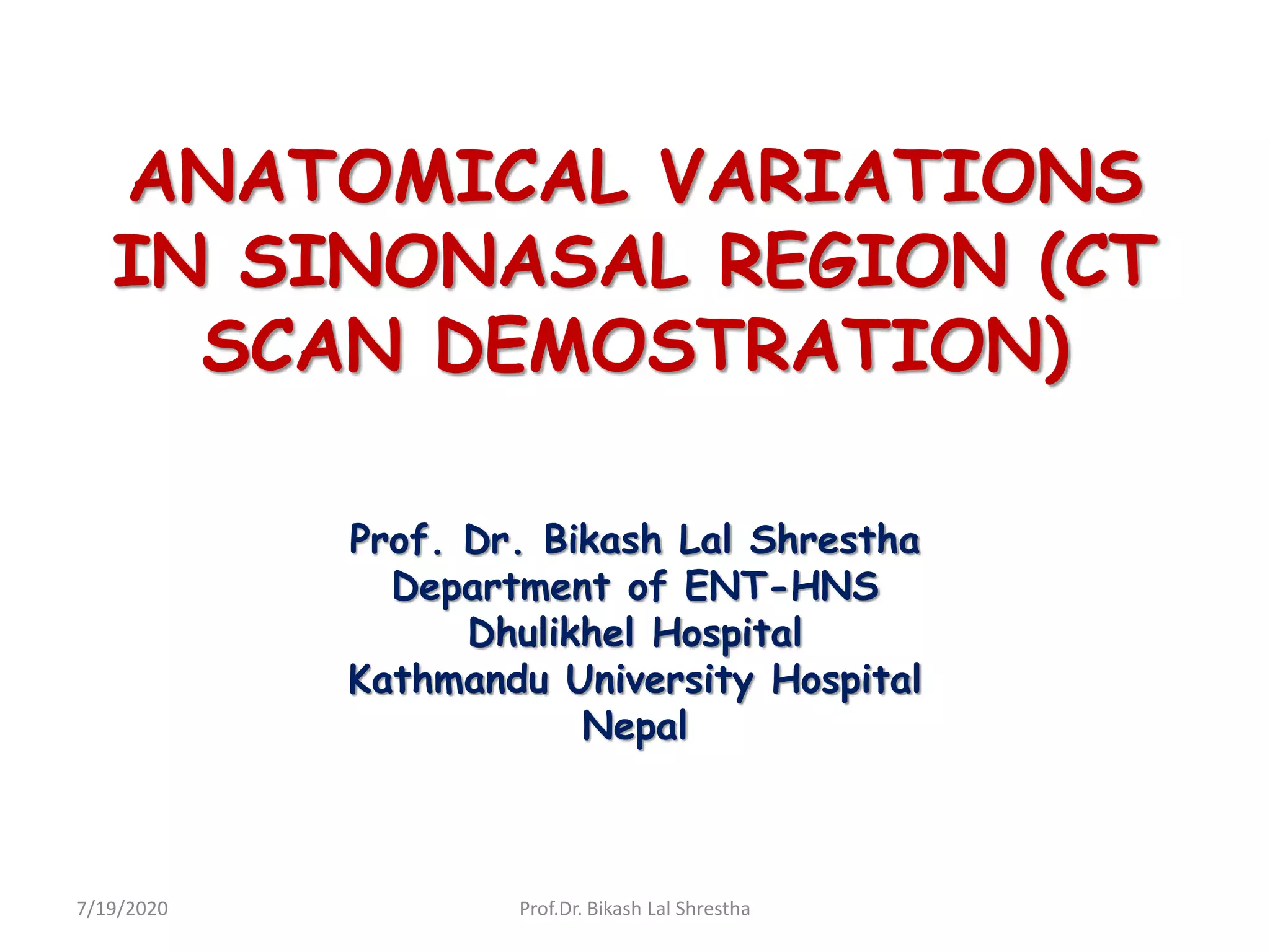 ANATOMICAL VARIATIONS IN SINONASAL REGION (CT SCAN DEMOSTRATION)

Prof. Dr. Bikash Lal Shrestha
Department of ENT-HNS
Dhulikhel Hospital
Kathmandu University Hospital
Nepal

7/19/2020

Prof.Dr. Bikash Lal Shrestha